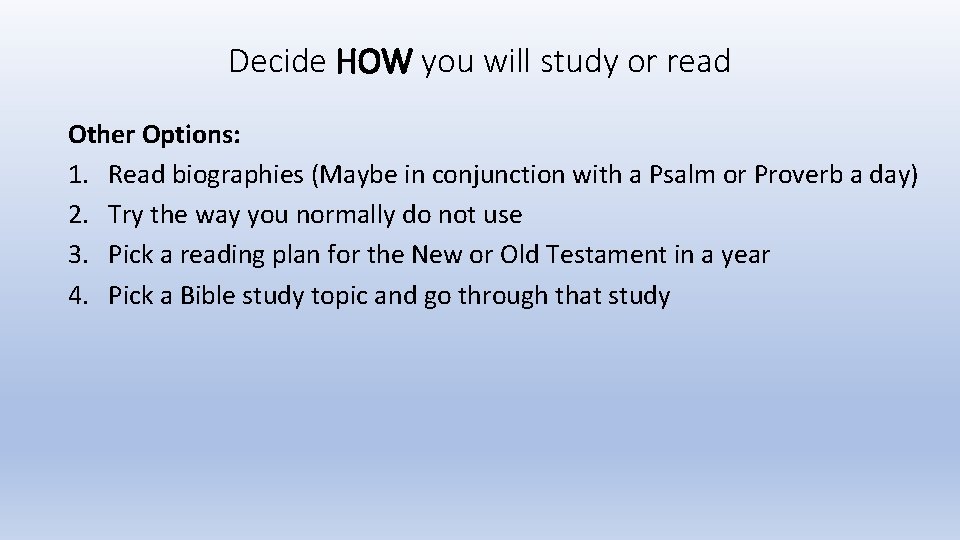 Decide HOW you will study or read

Other Options:
1. Read biographies (Maybe in conjunction with a Psalm or Proverb a day)
2. Try the way you normally do not use
3. Pick a reading plan for the New or Old Testament in a year
4. Pick a Bible study topic and go through that study